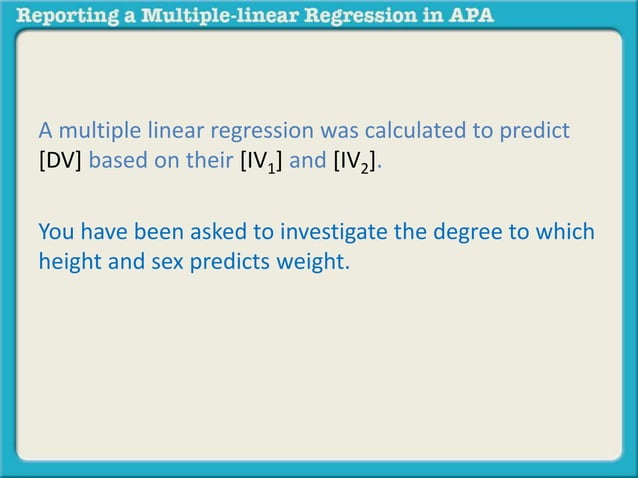 Reporting a Multiple-linear Regression in APA

A multiple linear regression was calculated to predict [DV] based on their [IV$_1$] and [IV$_2$].

You have been asked to investigate the degree to which height and sex predicts weight.